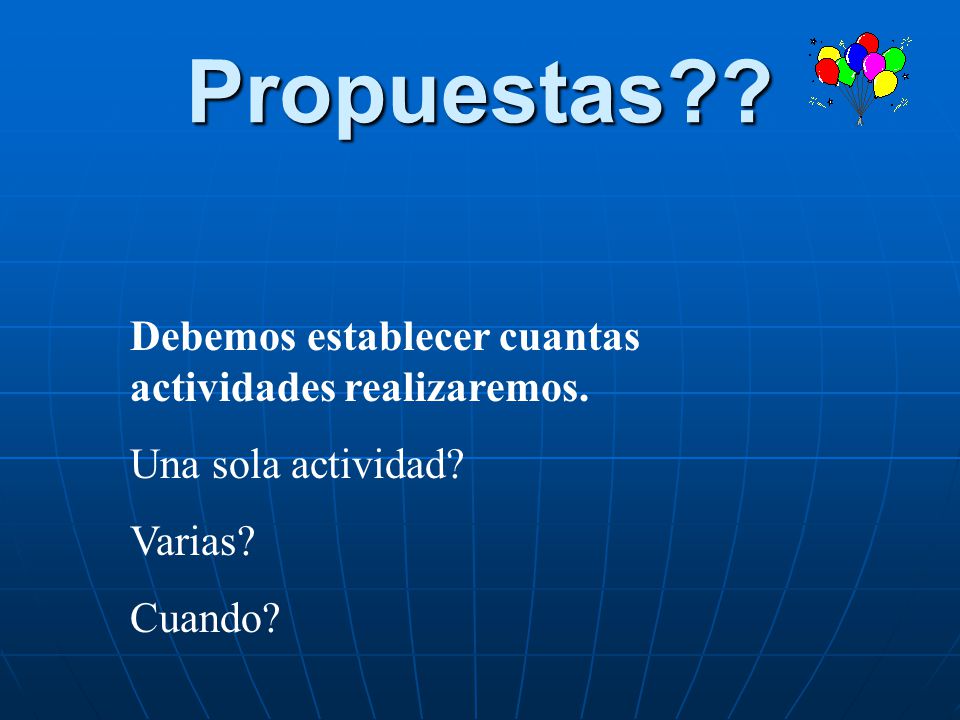 Propuestas??

Debemos establecer cuantas actividades realizaremos.

Una sola actividad?

Varias?

Cuando?